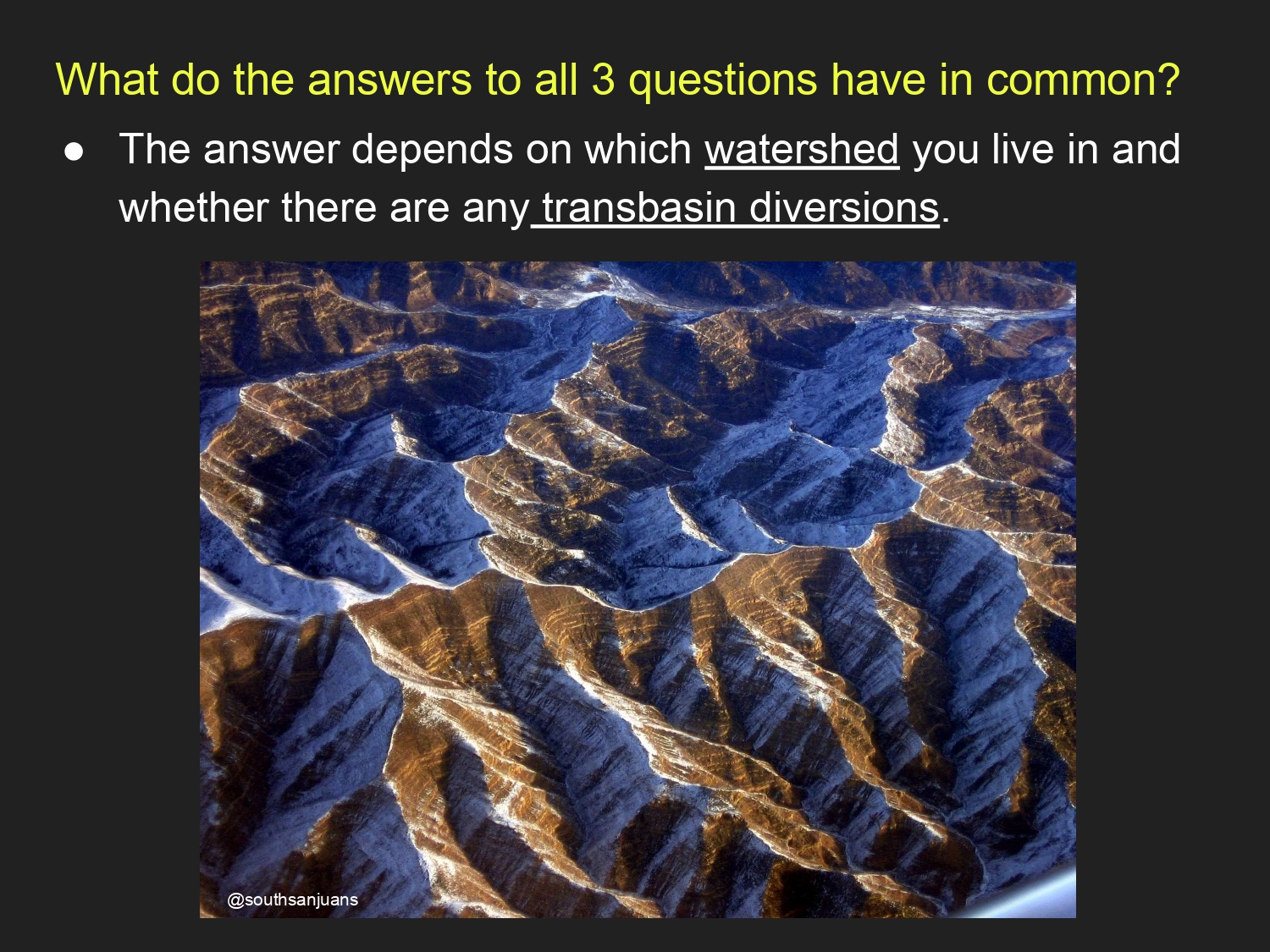 What do the answers to all 3 questions have in common?

● The answer depends on which watershed you live in and whether there are any transbasin diversions.

@southsanjuans